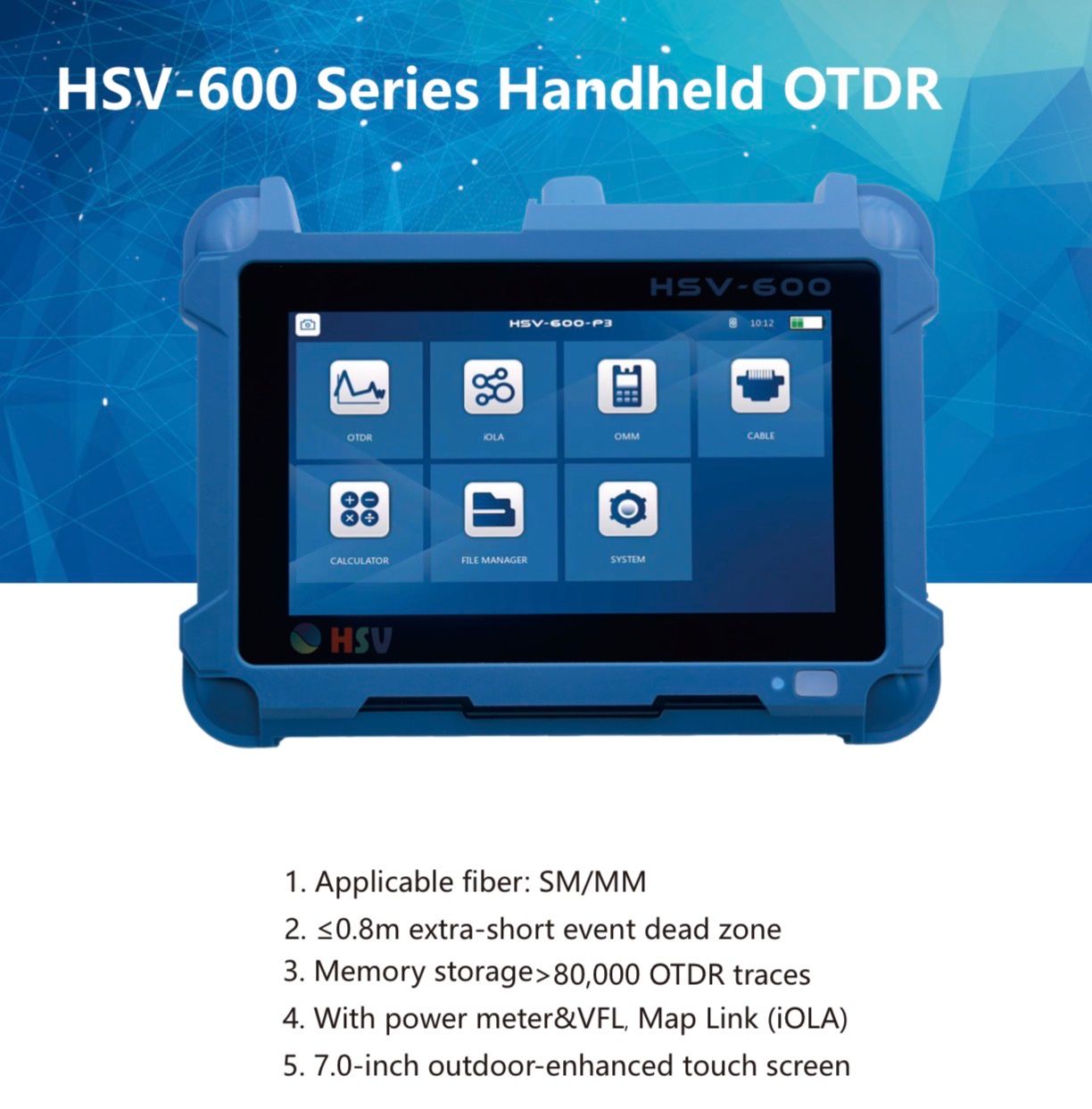 HSV-600 Series Handheld OTDR

HSV-600

HSV-600-P3

10:12

OTDR

iOLA

OMM

CABLE

CALCULATOR

FILE MANAGER

SYSTEM

HSV

1. Applicable fiber: SM/MM

2. ≤0.8m extra-short event dead zone

3. Memory storage>80,000 OTDR traces

4. With power meter&VFL, Map Link (iOLA)

5. 7.0-inch outdoor-enhanced touch screen